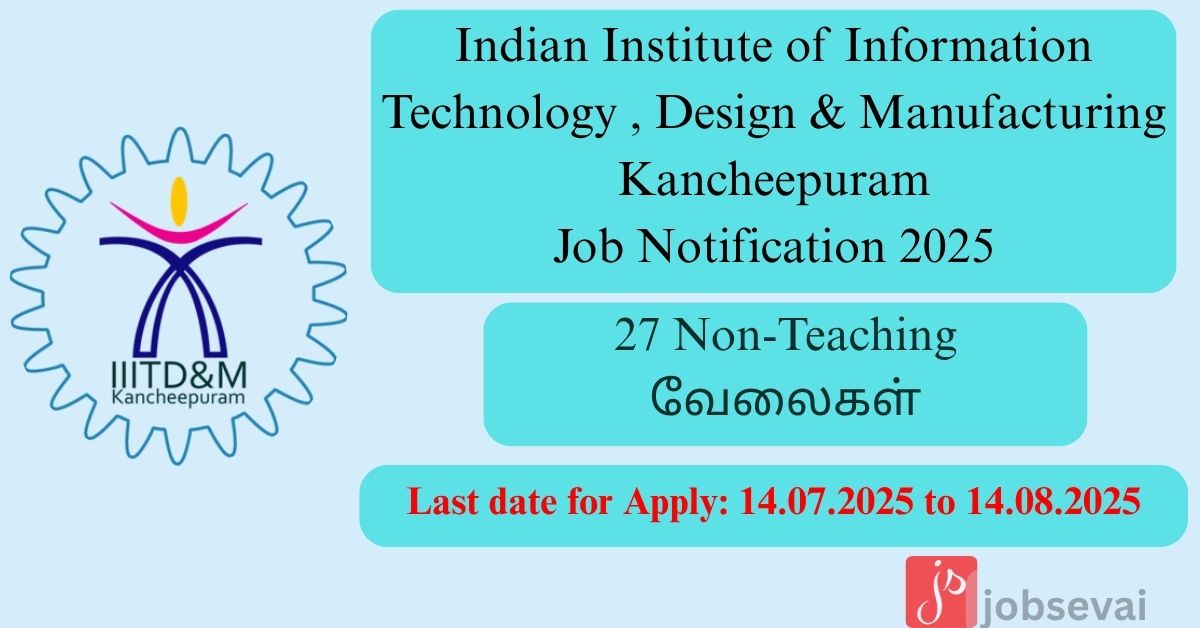 IIITD&M
Kancheepuram

Indian Institute of Information Technology , Design & Manufacturing Kancheepuram
Job Notification 2025

27 Non-Teaching
வேலைகள்

Last date for Apply: 14.07.2025 to 14.08.2025

js jobsevai